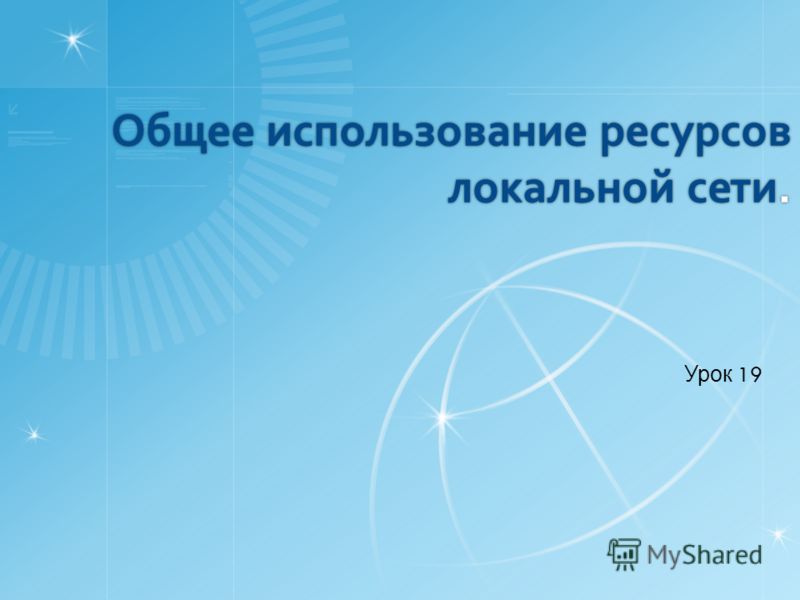 Общее использование ресурсов локальной сети.

Урок 19

MyShared